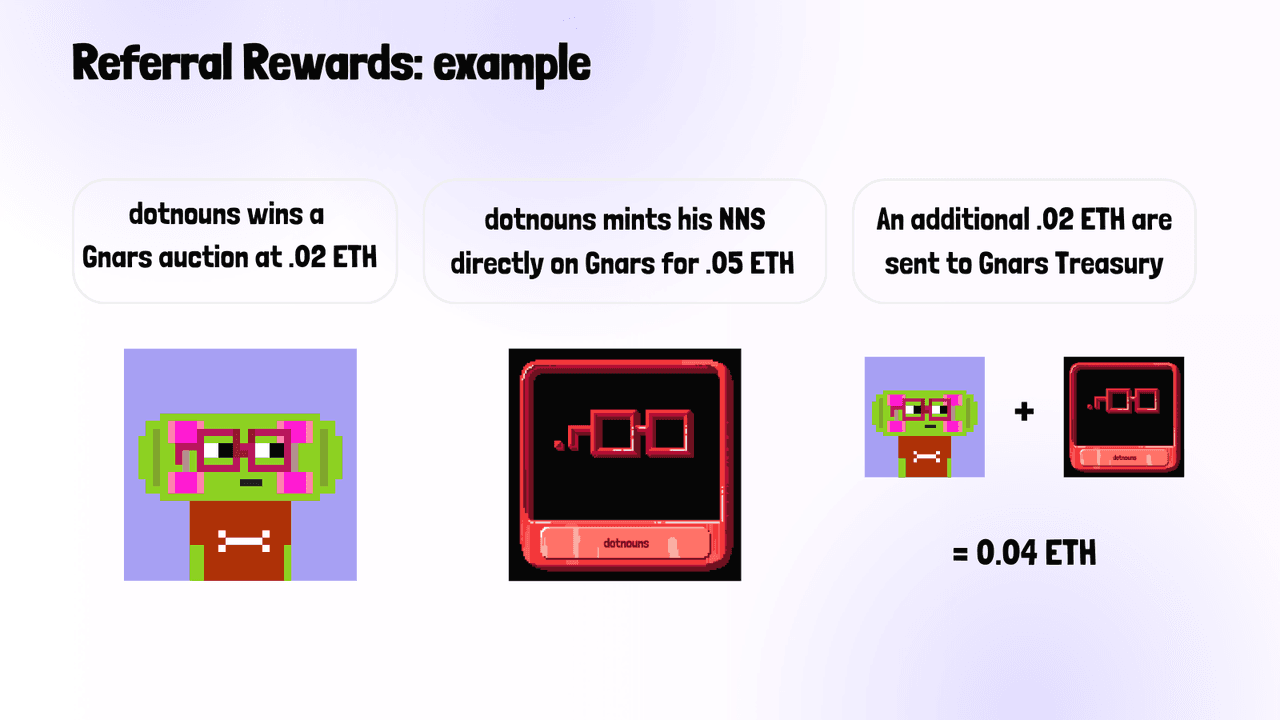 Referral Rewards: example

dotnouns wins a Gnars auction at .02 ETH

dotnouns mints his NNS directly on Gnars for .05 ETH

An additional .02 ETH are sent to Gnars Treasury

dotnouns

+

dotnouns

= 0.04 ETH